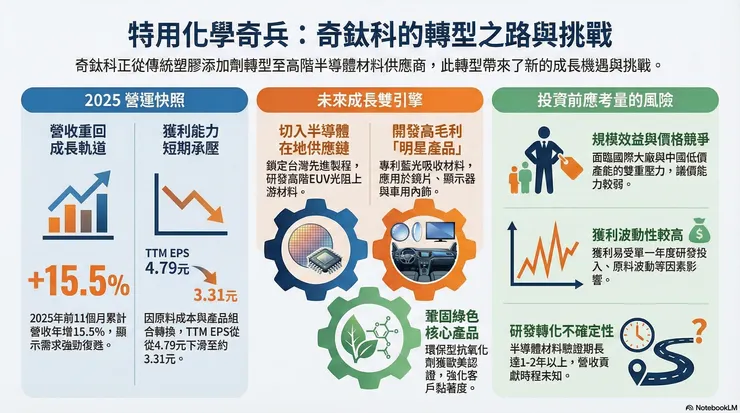 特用化學奇兵：奇鈦科的轉型之路與挑戰

奇鈦科正從傳統塑膠添加劑轉型至高階半導體材料供應商，此轉型帶來了新的成長機遇與挑戰。

2025 營運快照

營收重回成長軌道

+15.5%

2025年前11個月累計營收年增15.5%，顯示需求強勁復甦。

獲利能力短期承壓

TTM EPS 4.79元

3.31元

因原料成本與產品組合轉換，TTM EPS從從4.79元下滑至約3.31元。

未來成長雙引擎

切入半導體在地供應鏈

鎖定台灣先進製程，研發高階EUV光阻上游材料。

開發高毛利「明星產品」

專利藍光吸收材料，應用於鏡片、顯示器與車用內飾。

鞏固綠色核心產品

環保型抗氧化劑獲歐美認證，強化客戶黏著度。

投資前應考量的風險

規模效益與價格競爭

面臨國際大廠與中國低價產能的雙重壓力，議價能力較弱。

獲利波動性較高

獲利易受單一年度研發投入、原料波動等因素影響。

研發轉化不確定性

半導體材料驗證期長達1-2年以上，營收貢獻時程未知。

NotebookLM